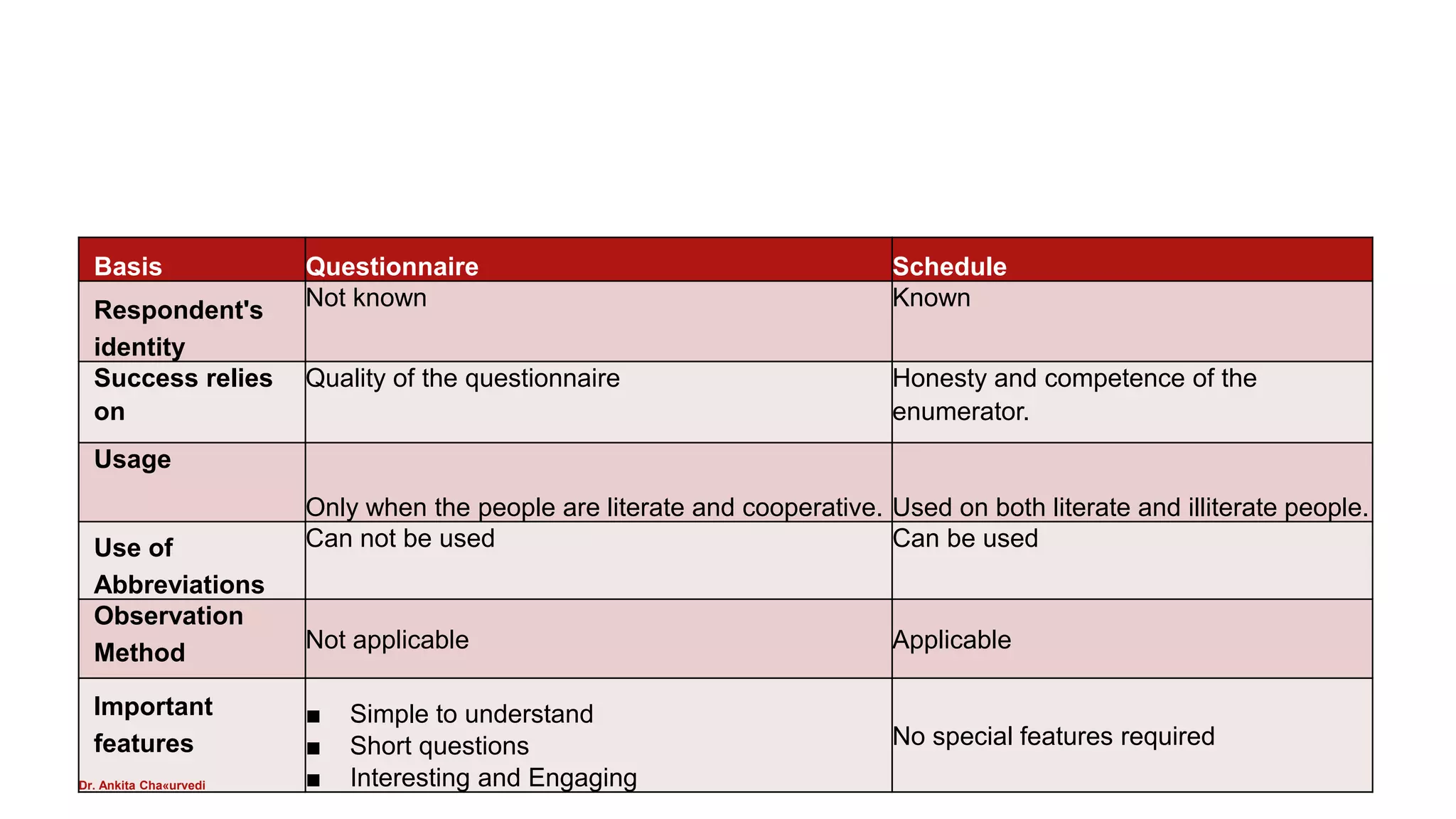 | Basis | Questionnaire | Schedule |
|---|---|---|
| Respondent's identity | Not known | Known |
| Success relies on | Quality of the questionnaire | Honesty and competence of the enumerator. |
| Usage | Only when the people are literate and cooperative. | Used on both literate and illiterate people. |
| Use of Abbreviations | Can not be used | Can be used |
| Observation Method | Not applicable | Applicable |
| Important features | ■ Simple to understand ■ Short questions ■ Interesting and Engaging | No special features required |

Dr. Ankita Cha«urvedi